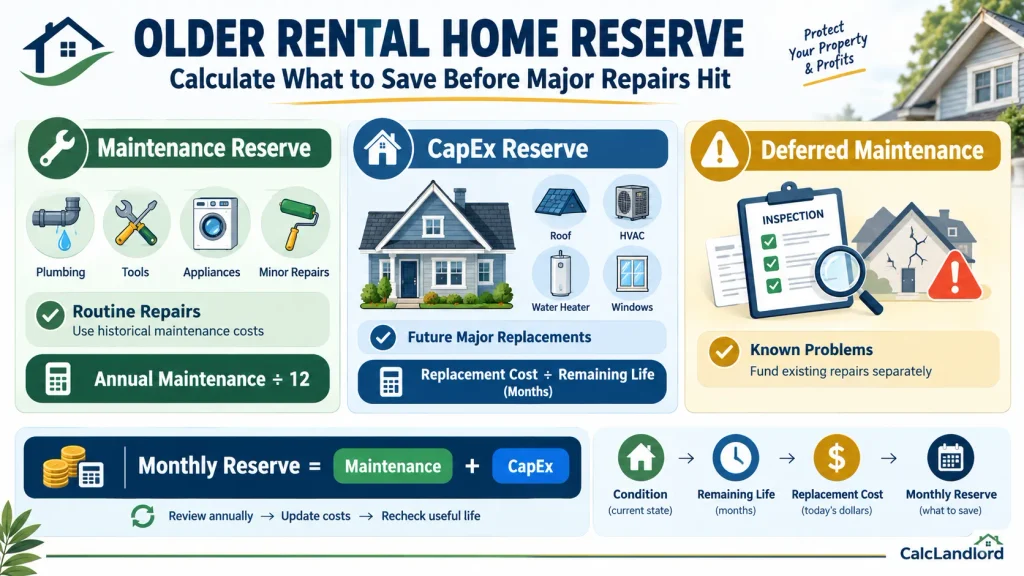 OLDER RENTAL HOME RESERVE
Calculate What to Save Before Major Repairs Hit

Protect Your Property & Profits

Maintenance Reserve

Plumbing
Tools
Appliances
Minor Repairs

Routine Repairs
Use historical maintenance costs

Annual Maintenance ÷ 12

CapEx Reserve

Roof
HVAC
Water Heater
Windows

Future Major Replacements

Replacement Cost ÷ Remaining Life (Months)

Deferred Maintenance

INSPECTION

Known Problems
Fund existing repairs separately

Monthly Reserve = Maintenance + CapEx

Review annually → Update costs → Recheck useful life

Condition (current state) → Remaining Life (months) → Replacement Cost (today's dollars) → Monthly Reserve (what to save)

CalcLandlord